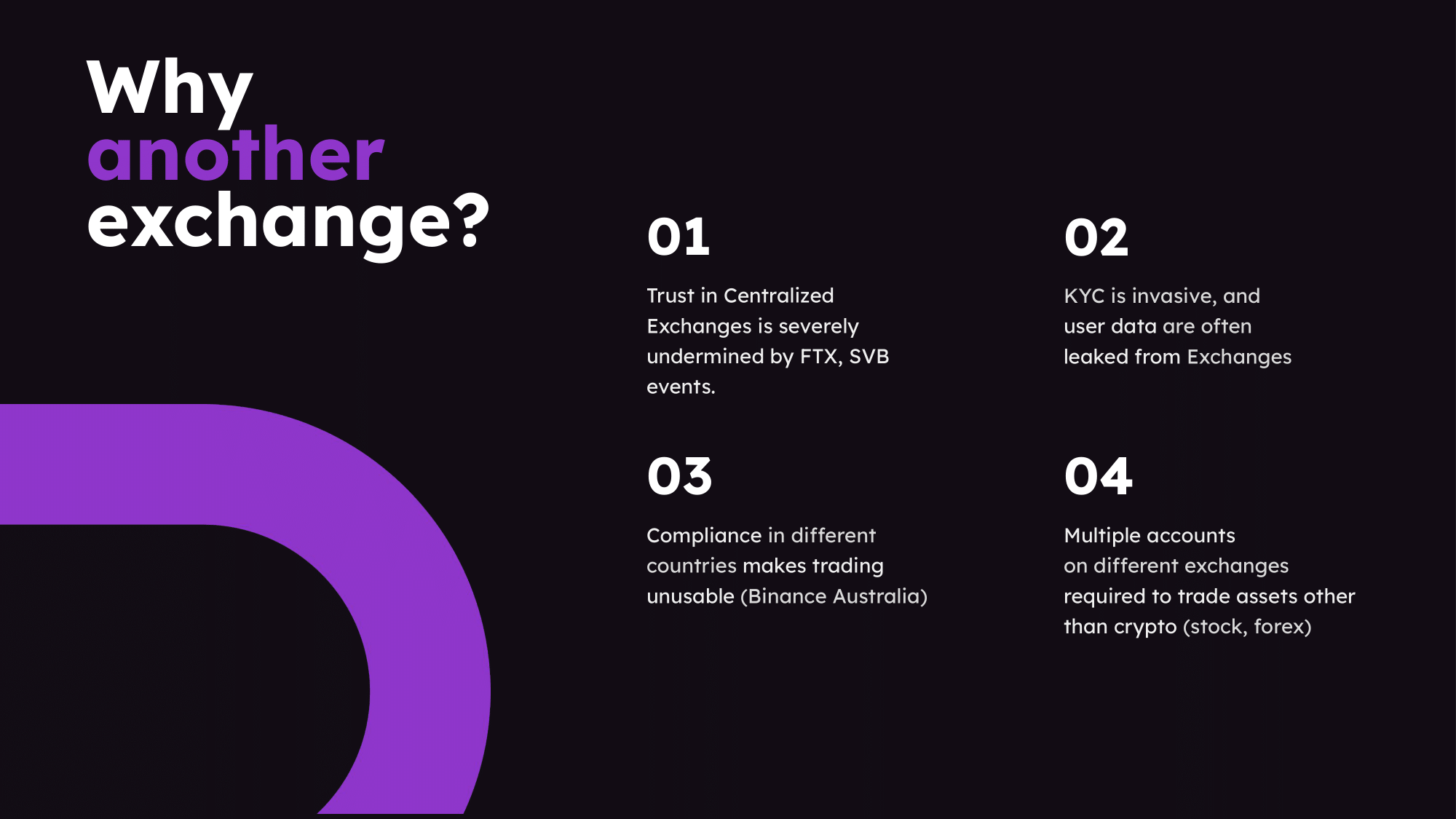 Why another exchange?

01

Trust in Centralized Exchanges is severely undermined by FTX, SVB events.

02

KYC is invasive, and user data are often leaked from Exchanges

03

Compliance in different countries makes trading unusable (Binance Australia)

04

Multiple accounts on different exchanges required to trade assets other than crypto (stock, forex)